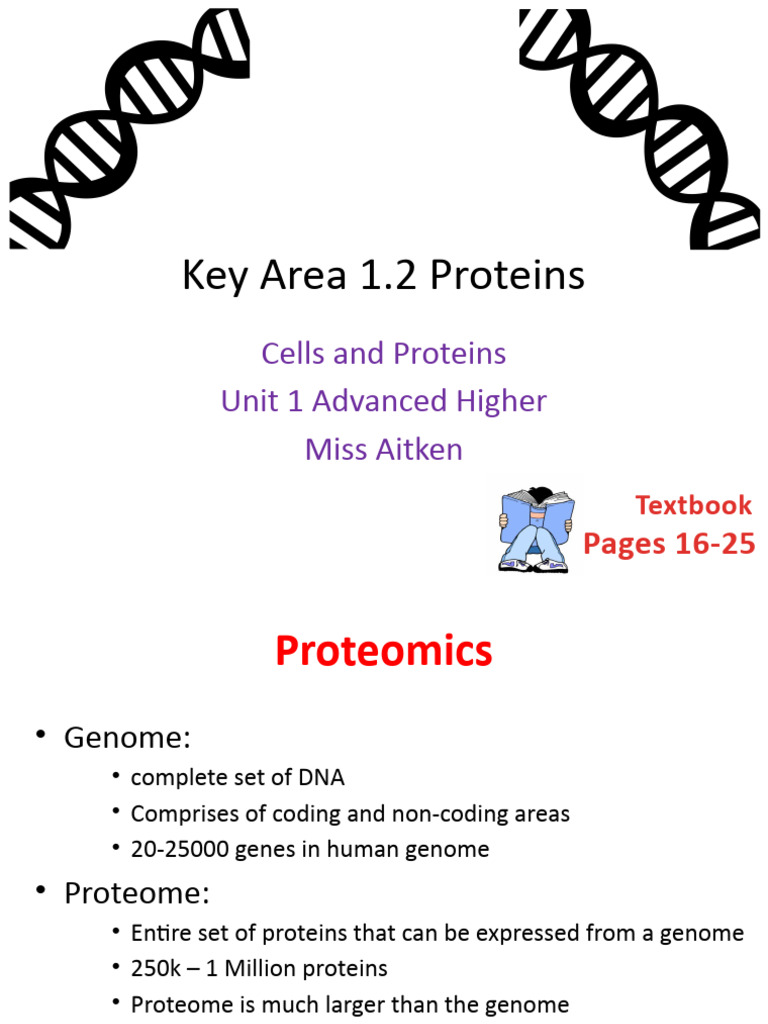 Key Area 1.2 Proteins

Cells and Proteins
Unit 1 Advanced Higher
Miss Aitken

Textbook
Pages 16-25

Proteomics

• Genome:
 • complete set of DNA
 • Comprises of coding and non-coding areas
 • 20-25000 genes in human genome
• Proteome:
 • Entire set of proteins that can be expressed from a genome
 • 250k – 1 Million proteins
 • Proteome is much larger than the genome